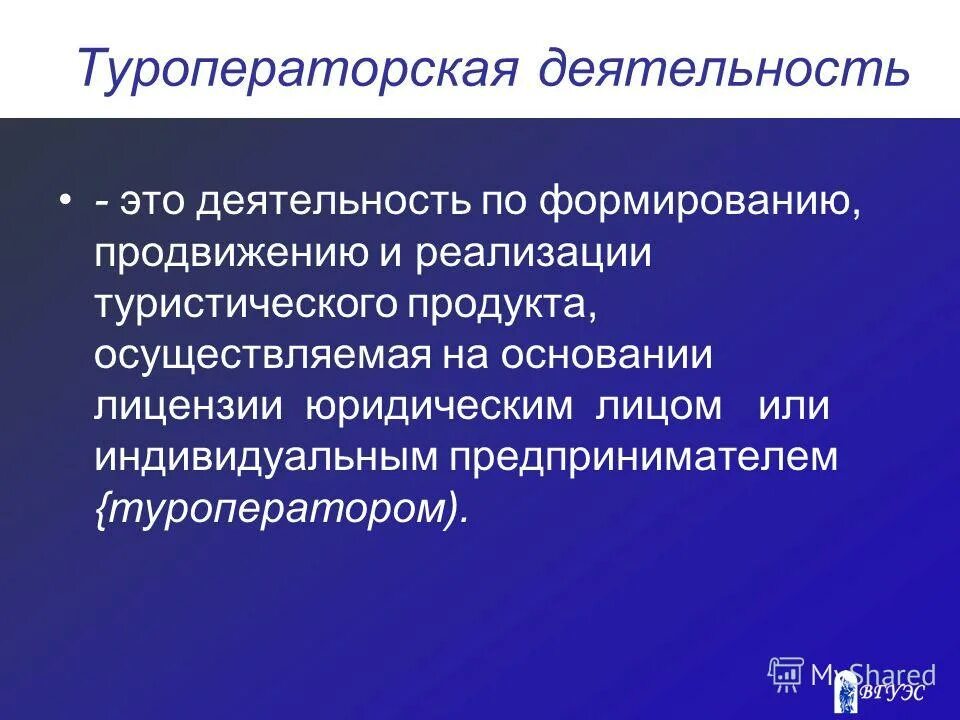 Туроператорская деятельность

• - это деятельность по формированию, продвижению и реализации туристического продукта, осуществляемая на основании лицензии юридическим лицом или индивидуальным предпринимателем {туроператором).

MyShared

ВГУЭС